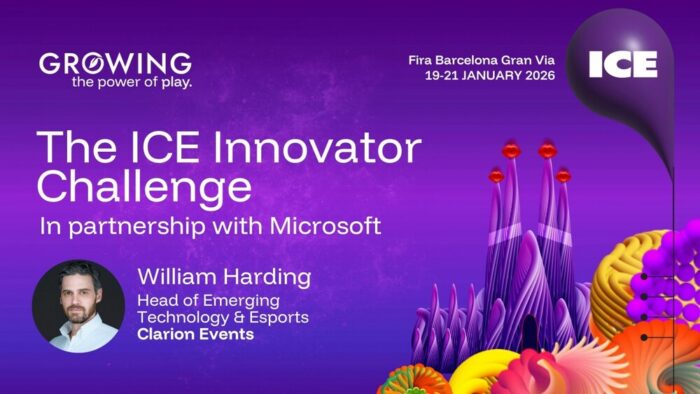 GROWING
the power of play.

Fira Barcelona Gran Via
19-21 JANUARY 2026

ICE

The ICE Innovator Challenge

In partnership with Microsoft

William Harding
Head of Emerging Technology & Esports
Clarion Events